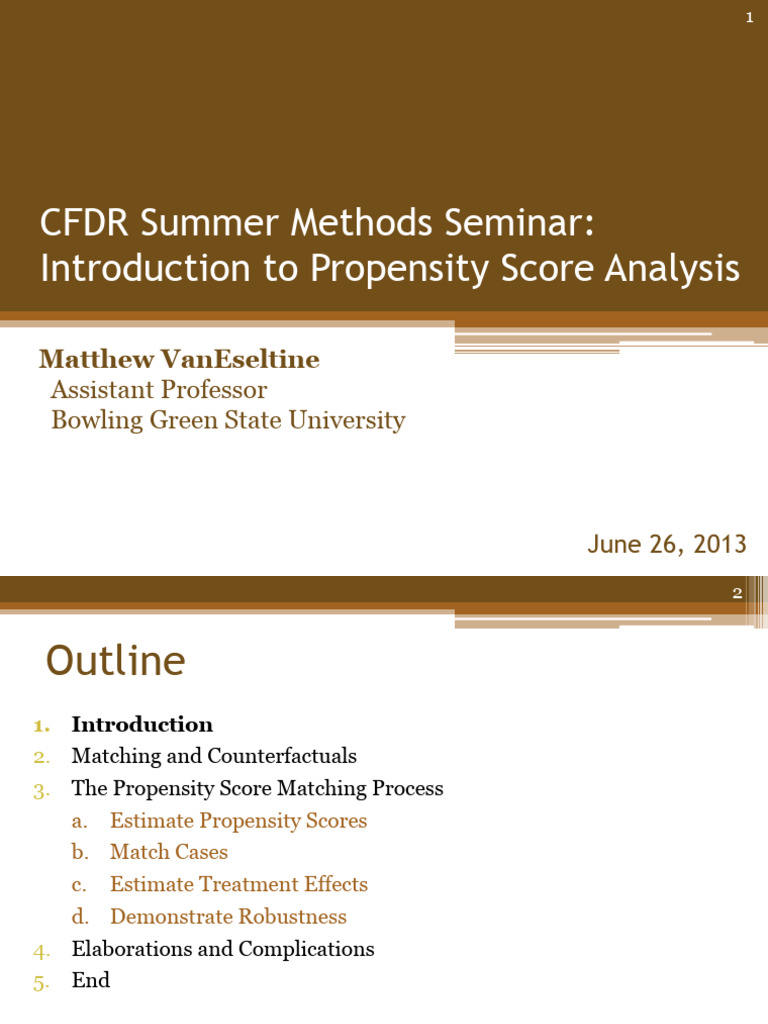 1

CFDR Summer Methods Seminar: Introduction to Propensity Score Analysis

Matthew VanEseltine
Assistant Professor
Bowling Green State University

June 26, 2013

2

Outline

1. Introduction
2. Matching and Counterfactuals
3. The Propensity Score Matching Process
a. Estimate Propensity Scores
b. Match Cases
c. Estimate Treatment Effects
d. Demonstrate Robustness
4. Elaborations and Complications
5. End